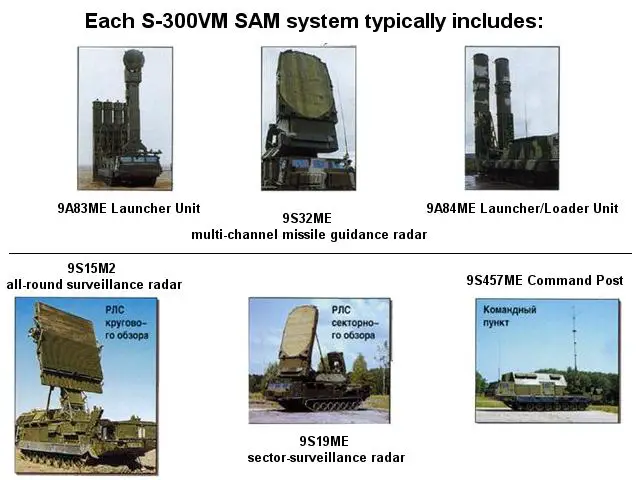 Each S-300VM SAM system typically includes:

9A83ME Launcher Unit

9S32ME
multi-channel missile guidance radar

9A84ME Launcher/Loader Unit

9S15M2
all-round surveillance radar

РЛС кругового обзора

РЛС секторного обзора

9S19ME
sector-surveillance radar

9S457ME Command Post

Командный пункт